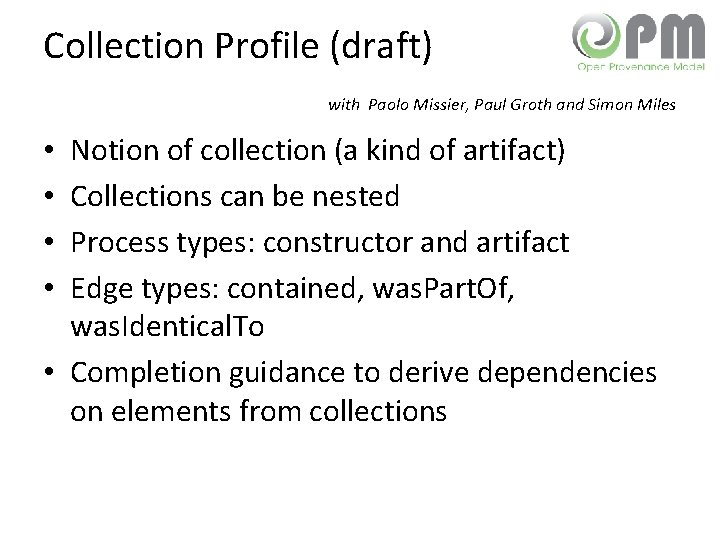 Collection Profile (draft)

OPM
Open Provenance Model

with Paolo Missier, Paul Groth and Simon Miles

• Notion of collection (a kind of artifact)
• Collections can be nested
• Process types: constructor and artifact
• Edge types: contained, wasPartOf, wasIdenticalTo
• Completion guidance to derive dependencies on elements from collections